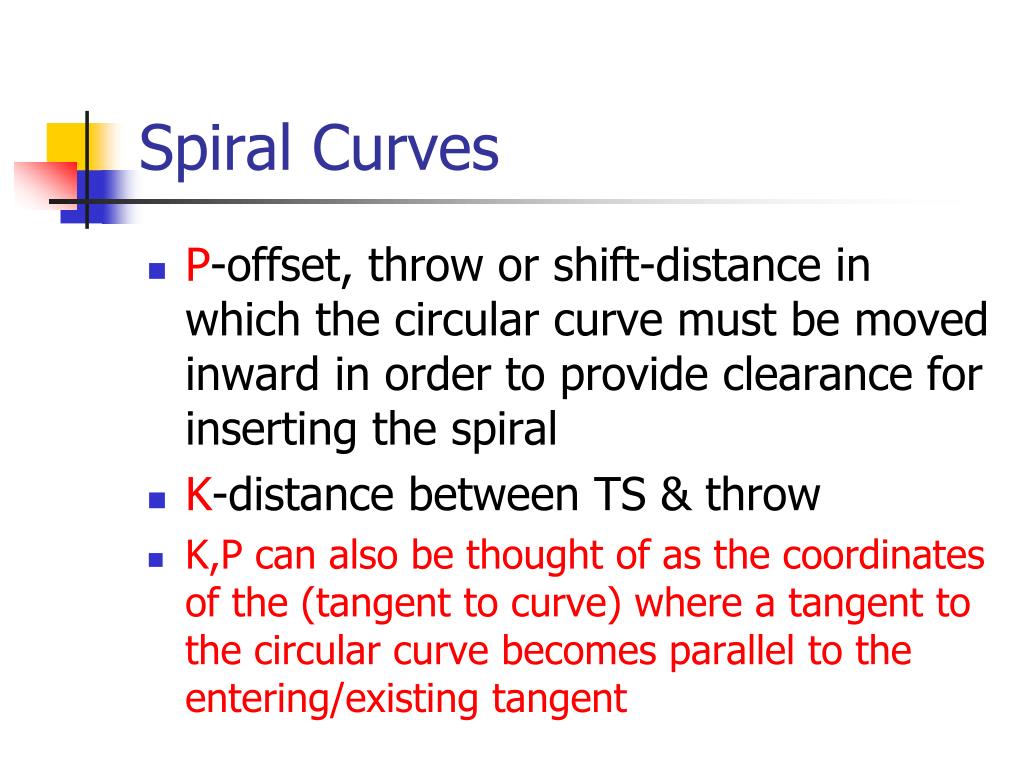 Spiral Curves

- P-offset, throw or shift-distance in which the circular curve must be moved inward in order to provide clearance for inserting the spiral
- K-distance between TS & throw
- K,P can also be thought of as the coordinates of the (tangent to curve) where a tangent to the circular curve becomes parallel to the entering/existing tangent